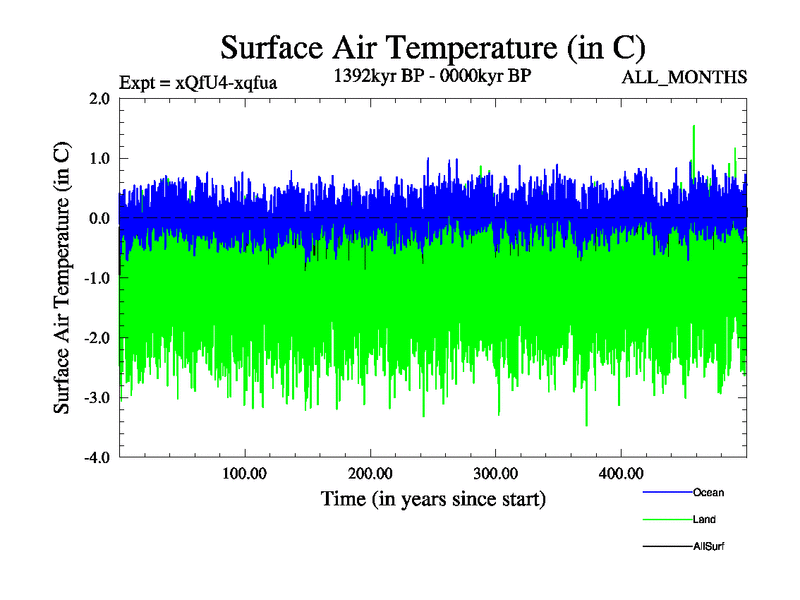 Surface Air Temperature (in C)

Expt = xQfU4-xqfua

1392kyr BP - 0000kyr BP

ALL_MONTHS

Surface Air Temperature (in C)

2.0
1.0
0.0
-1.0
-2.0
-3.0
-4.0

100.00
200.00
300.00
400.00

Time (in years since start)

Ocean
Land
AllSurf